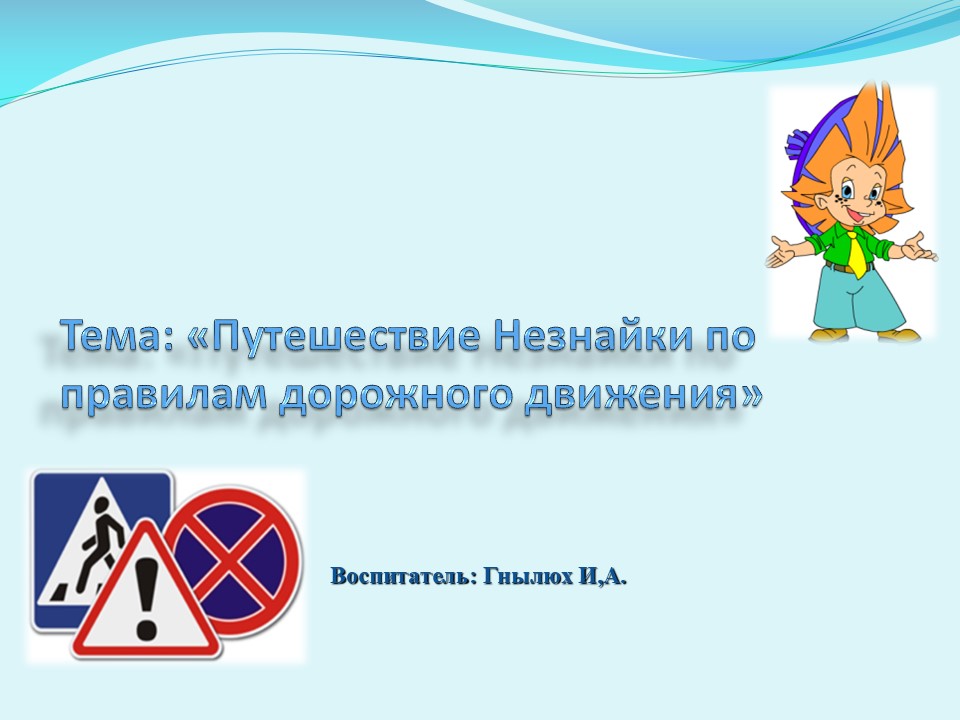 Тема: «Путешествие Незнайки по правилам дорожного движения»

Воспитатель: Гнылюх И,А.